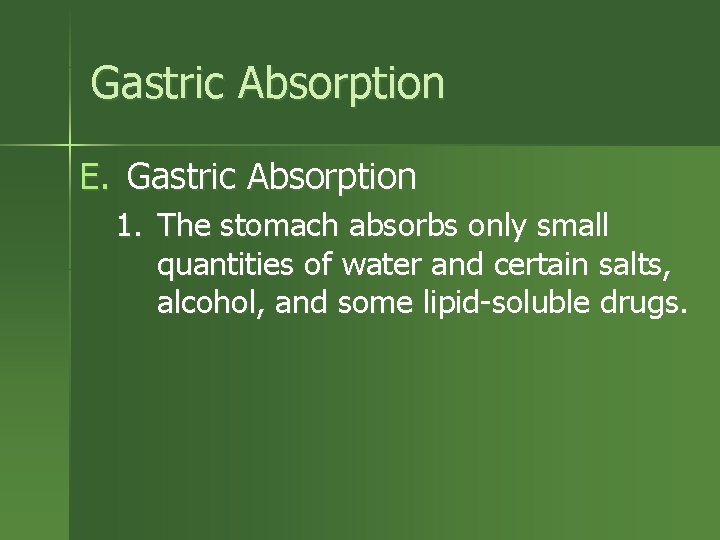 Gastric Absorption

E. Gastric Absorption

1. The stomach absorbs only small quantities of water and certain salts, alcohol, and some lipid-soluble drugs.